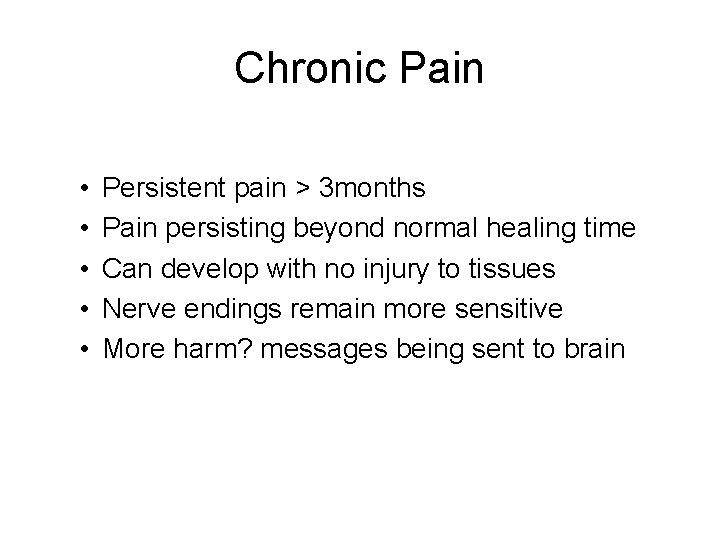 Chronic Pain

• Persistent pain > 3months
• Pain persisting beyond normal healing time
• Can develop with no injury to tissues
• Nerve endings remain more sensitive
• More harm? messages being sent to brain